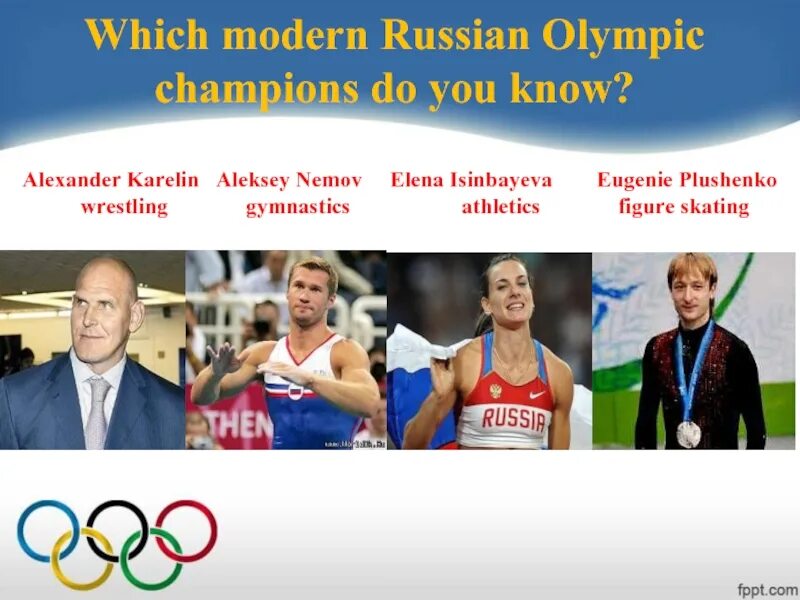 Which modern Russian Olympic champions do you know?

Alexander Karelin wrestling

Aleksey Nemov gymnastics

Elena Isinbayeva athletics

Eugenie Plushenko figure skating

THEN

RUSSIA

fppt.com